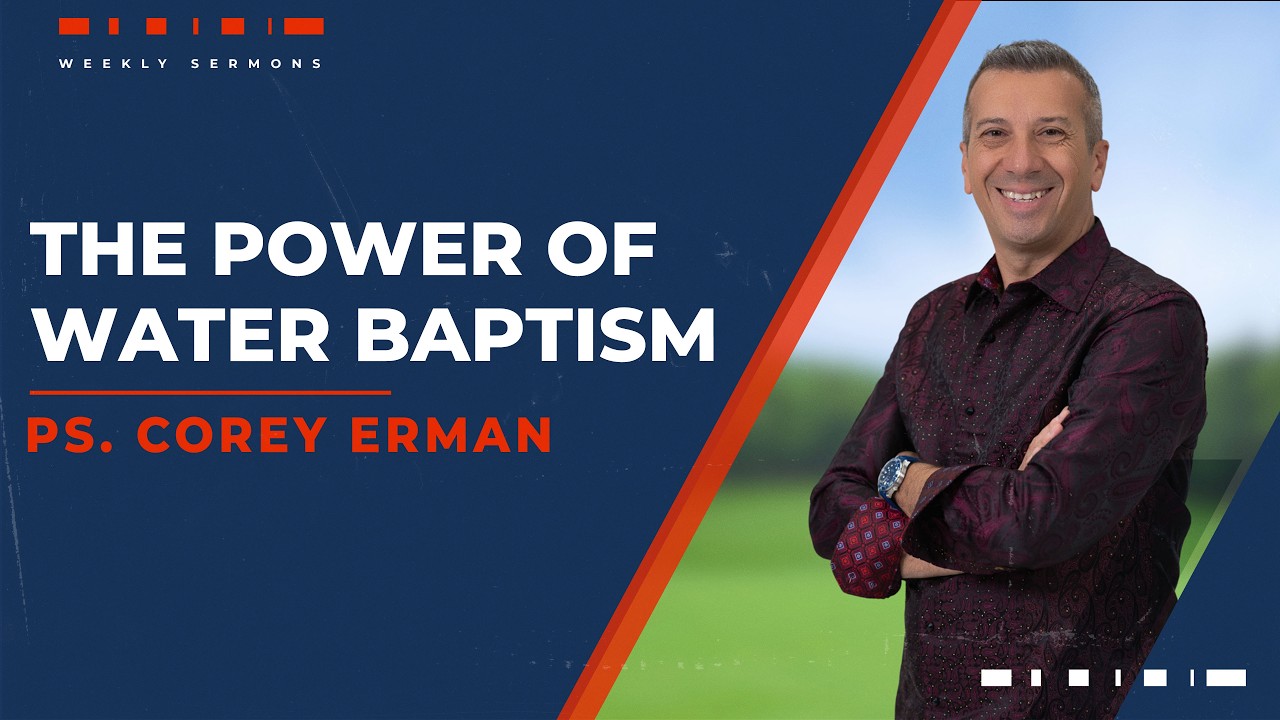 WEEKLY SERMONS

THE POWER OF WATER BAPTISM

PS. COREY ERMAN